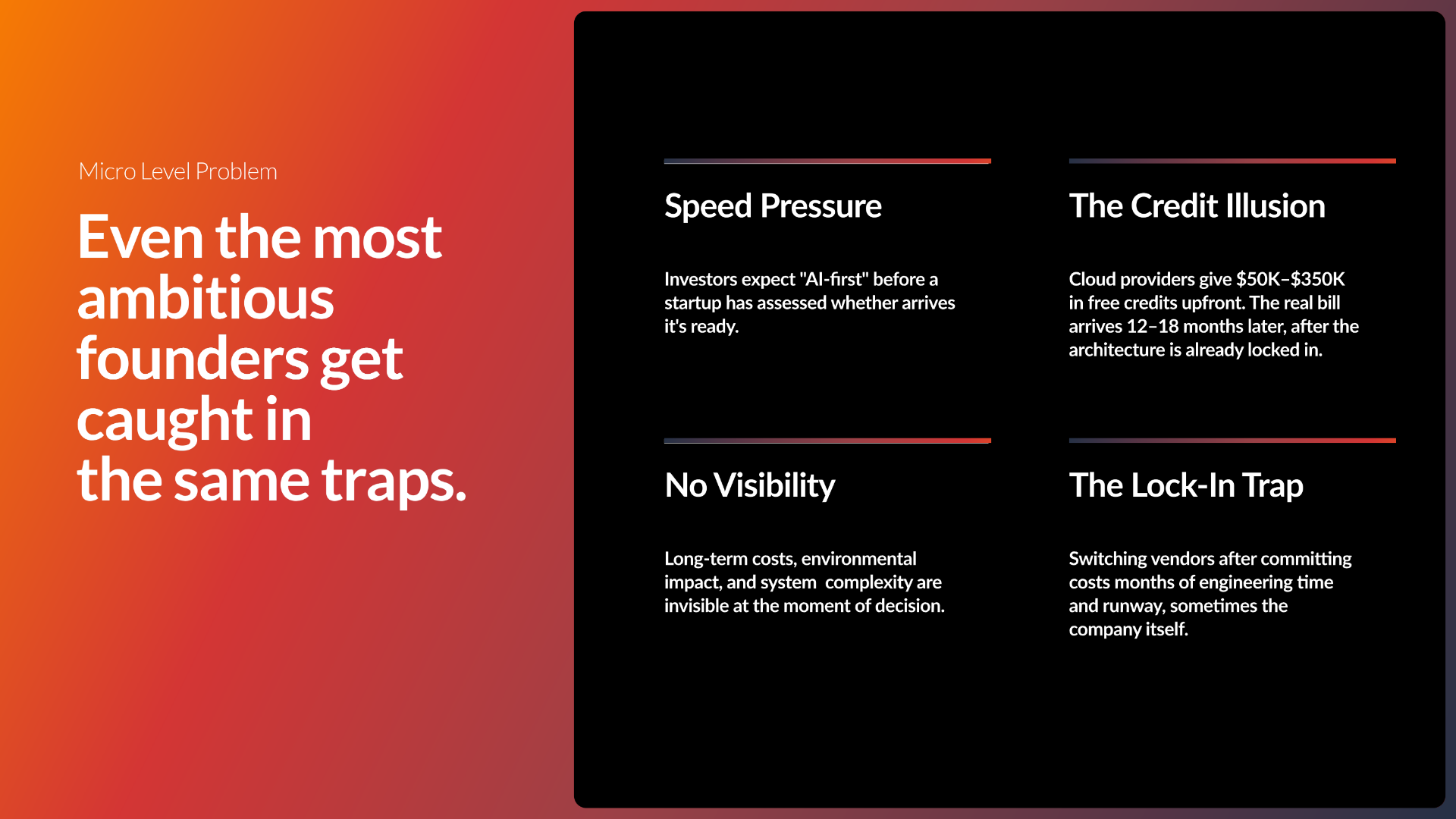 Micro Level Problem

Even the most ambitious founders get caught in the same traps.

Speed Pressure

Investors expect "AI-first" before a startup has assessed whether arrives it's ready.

The Credit Illusion

Cloud providers give \$50K–\$350K in free credits upfront. The real bill arrives 12–18 months later, after the architecture is already locked in.

No Visibility

Long-term costs, environmental impact, and system complexity are invisible at the moment of decision.

The Lock-In Trap

Switching vendors after committing costs months of engineering time and runway, sometimes the company itself.